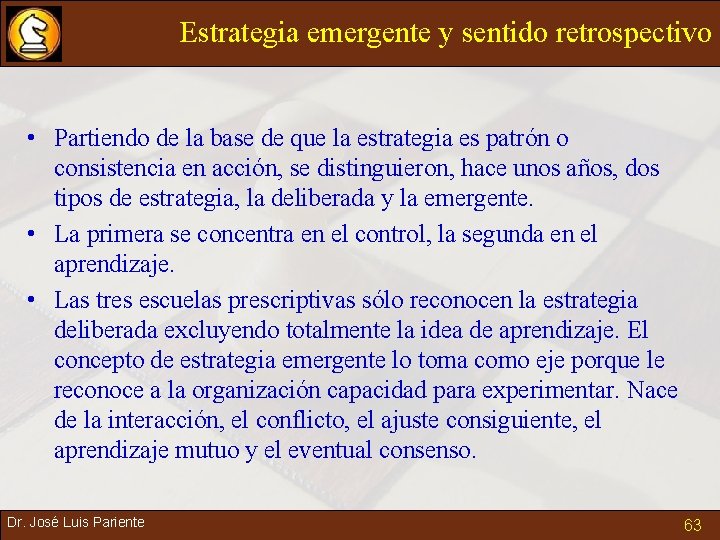 Estrategia emergente y sentido retrospectivo

• Partiendo de la base de que la estrategia es patrón o consistencia en acción, se distinguieron, hace unos años, dos tipos de estrategia, la deliberada y la emergente.
• La primera se concentra en el control, la segunda en el aprendizaje.
• Las tres escuelas prescriptivas sólo reconocen la estrategia deliberada excluyendo totalmente la idea de aprendizaje. El concepto de estrategia emergente lo toma como eje porque le reconoce a la organización capacidad para experimentar. Nace de la interacción, el conflicto, el ajuste consiguiente, el aprendizaje mutuo y el eventual consenso.

Dr. José Luis Pariente
63